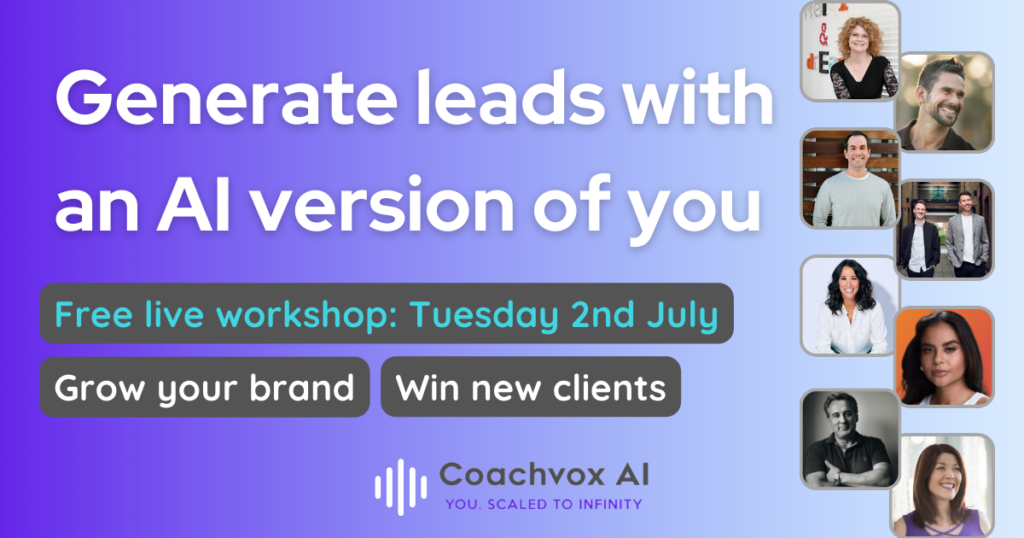 Generate leads with an AI version of you

Free live workshop: Tuesday 2nd July

Grow your brand

Win new clients

Coachvox AI
YOU, SCALED TO INFINITY